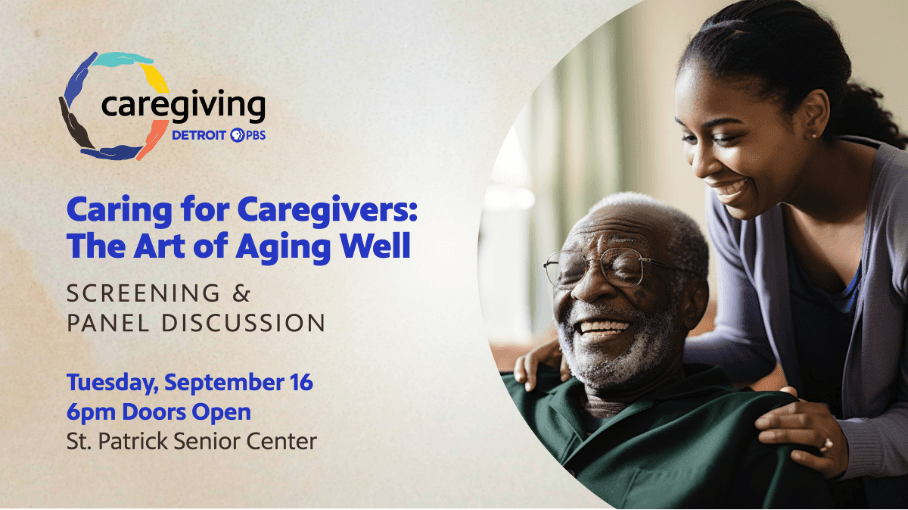 caregiving
DETROIT PBS

Caring for Caregivers: The Art of Aging Well

SCREENING & PANEL DISCUSSION

Tuesday, September 16
6pm Doors Open
St. Patrick Senior Center